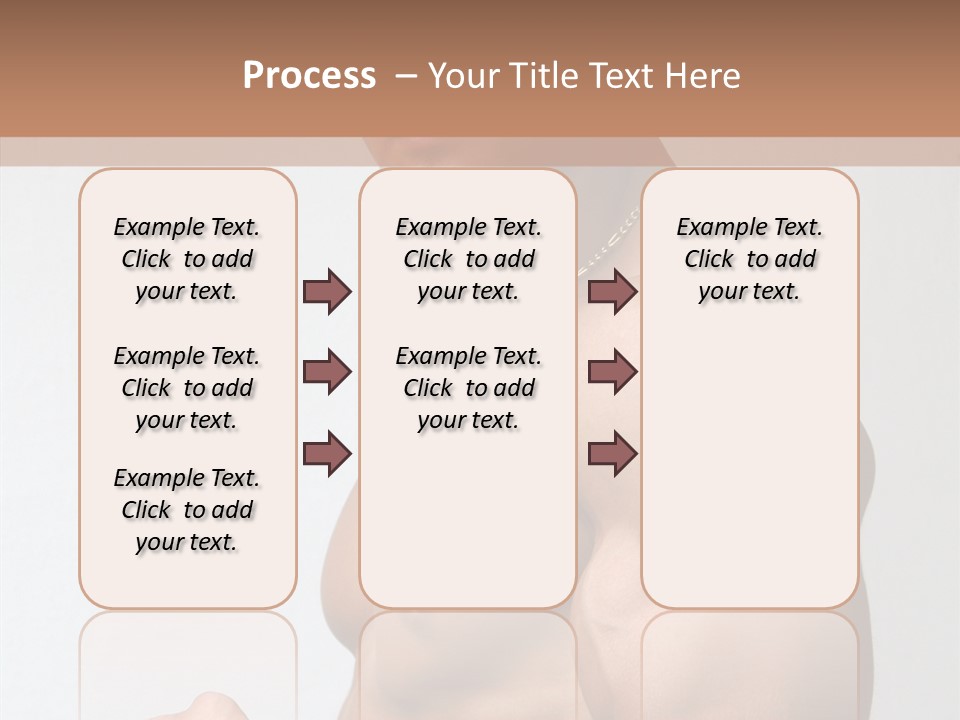 Process – Your Title Text Here

Example Text. Click to add your text.

Example Text. Click to add your text.

Example Text. Click to add your text.

Example Text. Click to add your text.

Example Text. Click to add your text.

Example Text. Click to add your text.